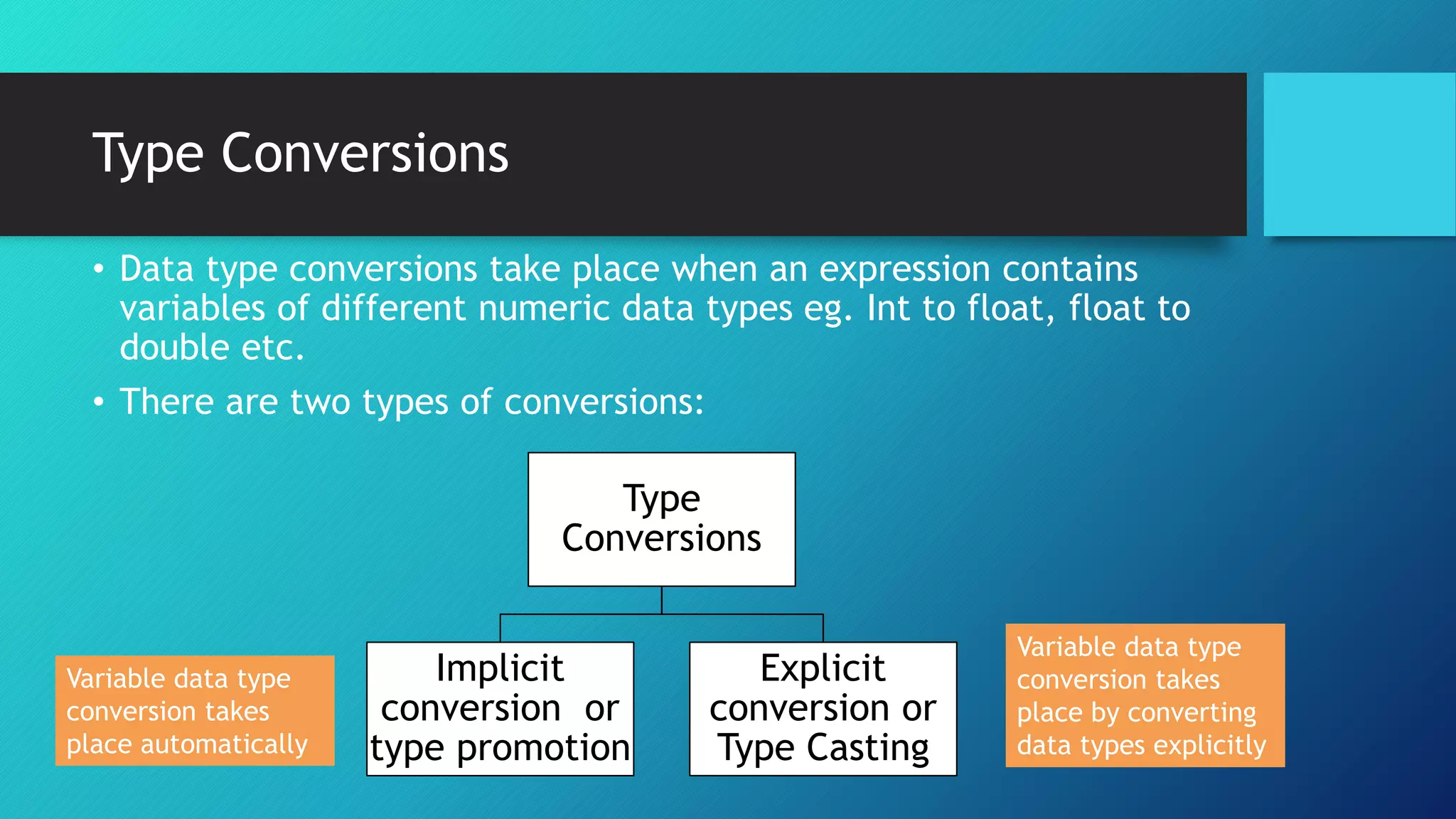 Type Conversions

• Data type conversions take place when an expression contains variables of different numeric data types eg. Int to float, float to double etc.

• There are two types of conversions:

Type Conversions

Variable data type conversion takes place automatically

Implicit conversion or type promotion

Explicit conversion or Type Casting

Variable data type conversion takes place by converting data types explicitly